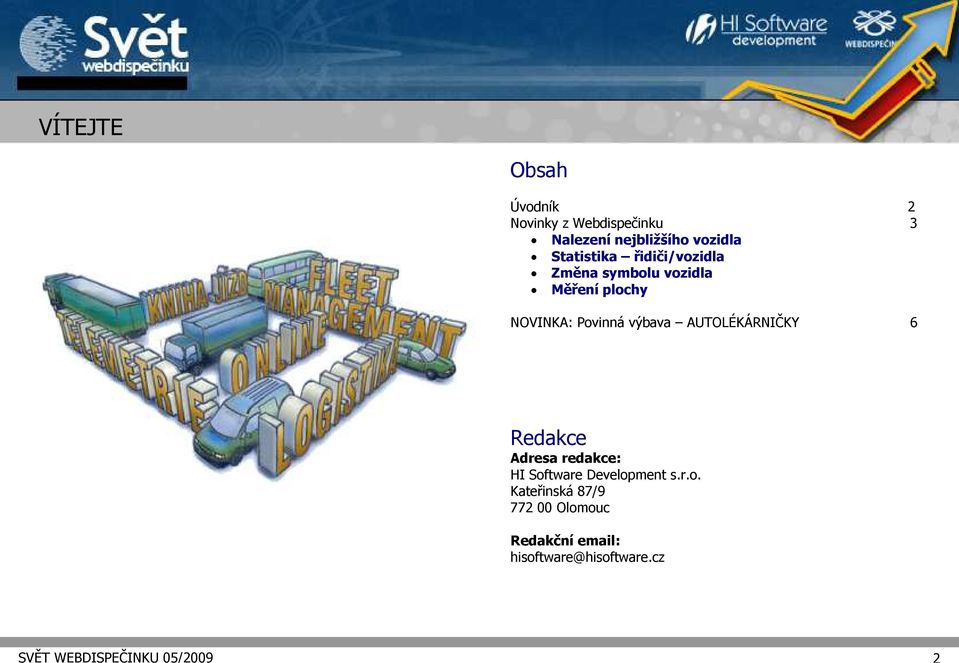 Svět webdispečinku

HI Software development

WEBDISPEČINK

VÍTEJTE

KNIHA JÍZD FLEET MANAGEMENT TELEMETRIE ONLINE LOGISTIKA

Obsah

Úvodník 2
Novinky z Webdispečinku 3
• Nalezení nejbližšího vozidla
• Statistika – řidiči/vozidla
• Změna symbolu vozidla
• Měření plochy

NOVINKA: Povinná výbava – AUTOLÉKÁRNIČKY 6

Redakce
Adresa redakce:
HI Software Development s.r.o.
Kateřinská 87/9
772 00 Olomouc

Redakční email:
hisoftware@hisoftware.cz

SVĚT WEBDISPEČINKU 05/2009 2